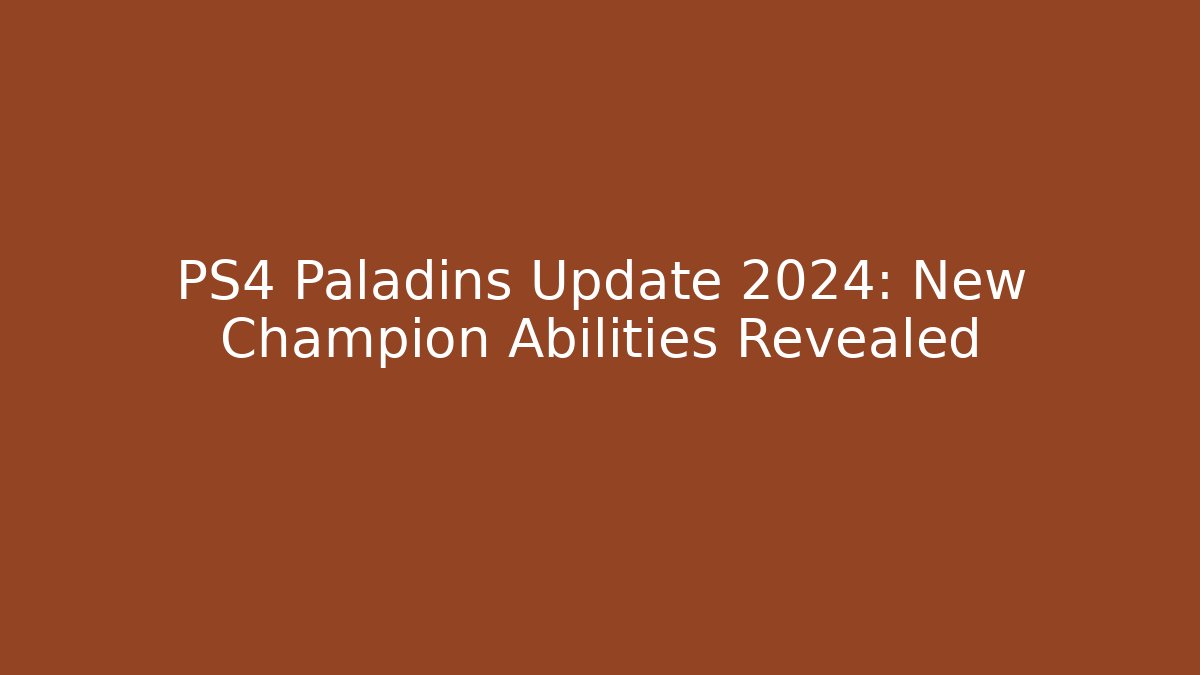 PS4 Paladins Update 2024: New Champion Abilities Revealed